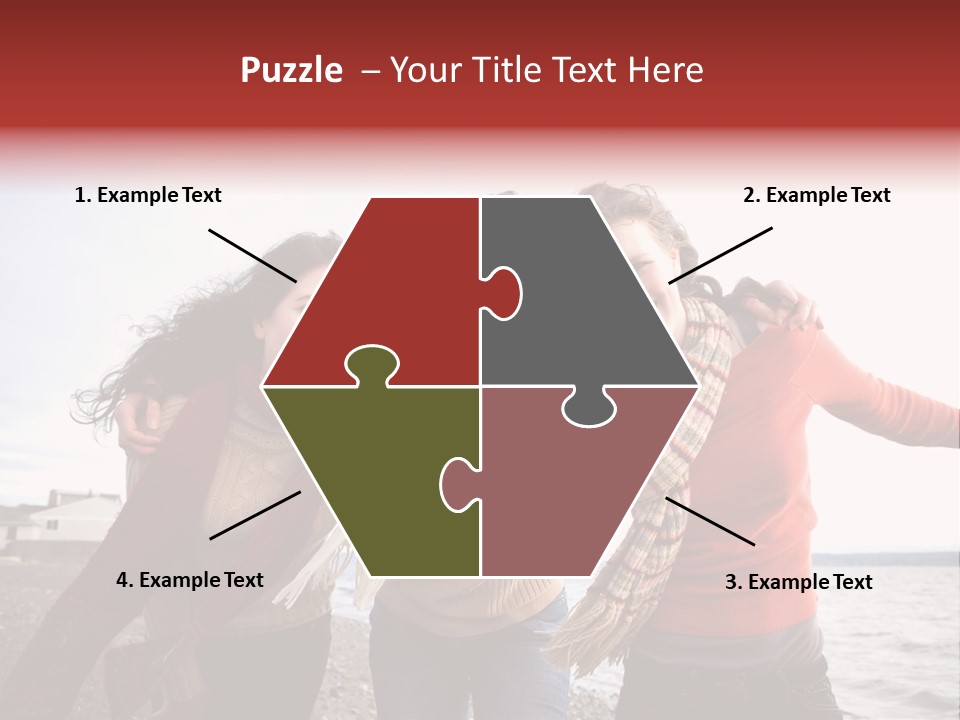 Puzzle – Your Title Text Here

1. Example Text

2. Example Text

4. Example Text

3. Example Text